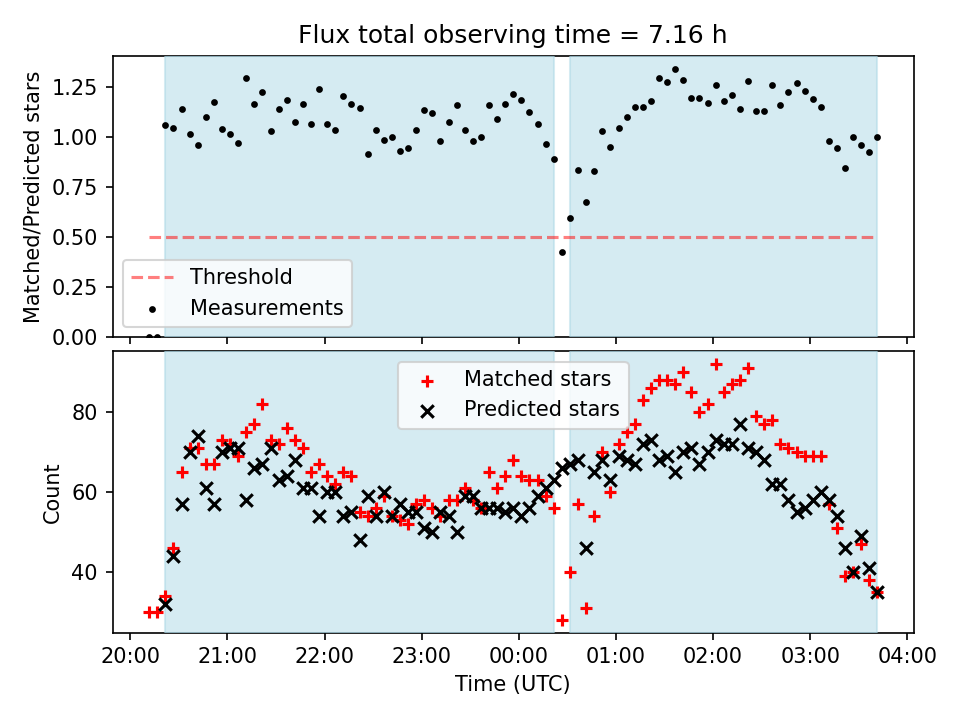 Flux total observing time = 7.16 h

Matched/Predicted stars

1.25
1.00
0.75
0.50
0.25
0.00

Threshold
Measurements

Matched stars
Predicted stars

Count

80
60
40

20:00
21:00
22:00
23:00
00:00
01:00
02:00
03:00
04:00

Time (UTC)